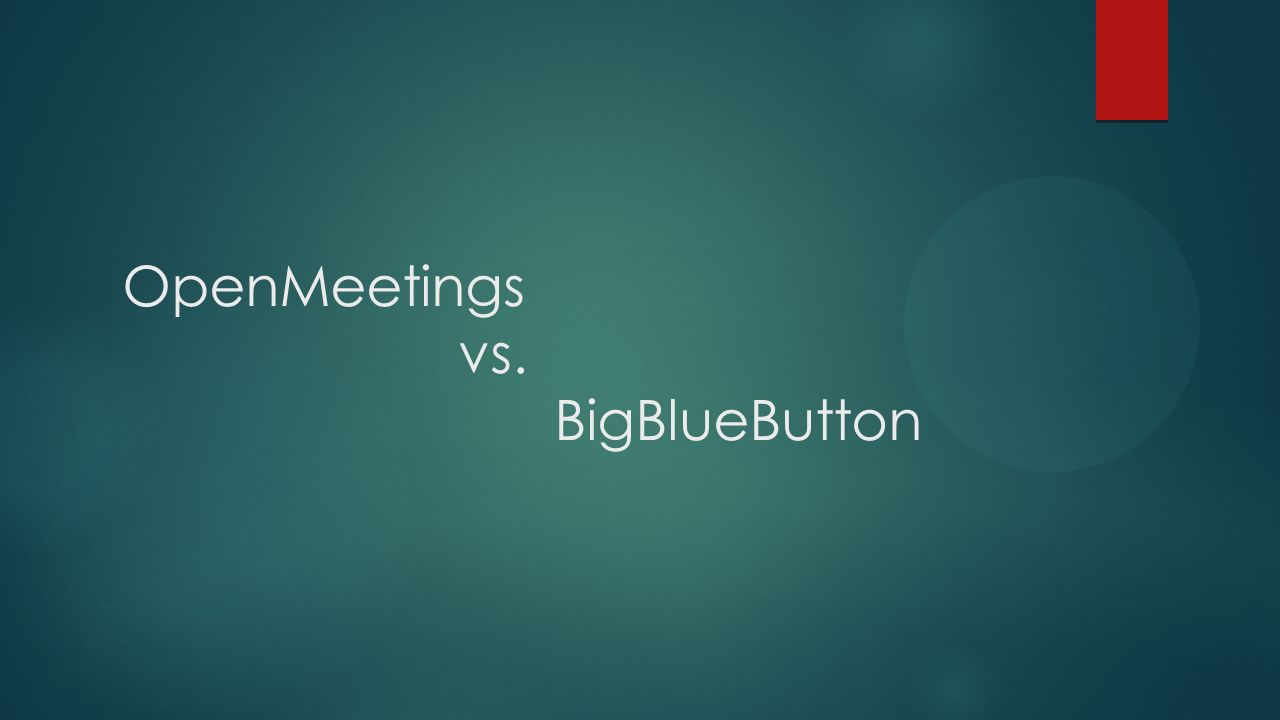 OpenMeetings
vs.
BigBlueButton